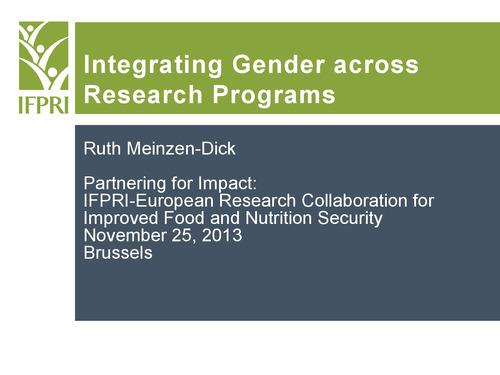 IFPRI

Integrating Gender across Research Programs

Ruth Meinzen-Dick

Partnering for Impact:
IFPRI-European Research Collaboration for Improved Food and Nutrition Security
November 25, 2013
Brussels